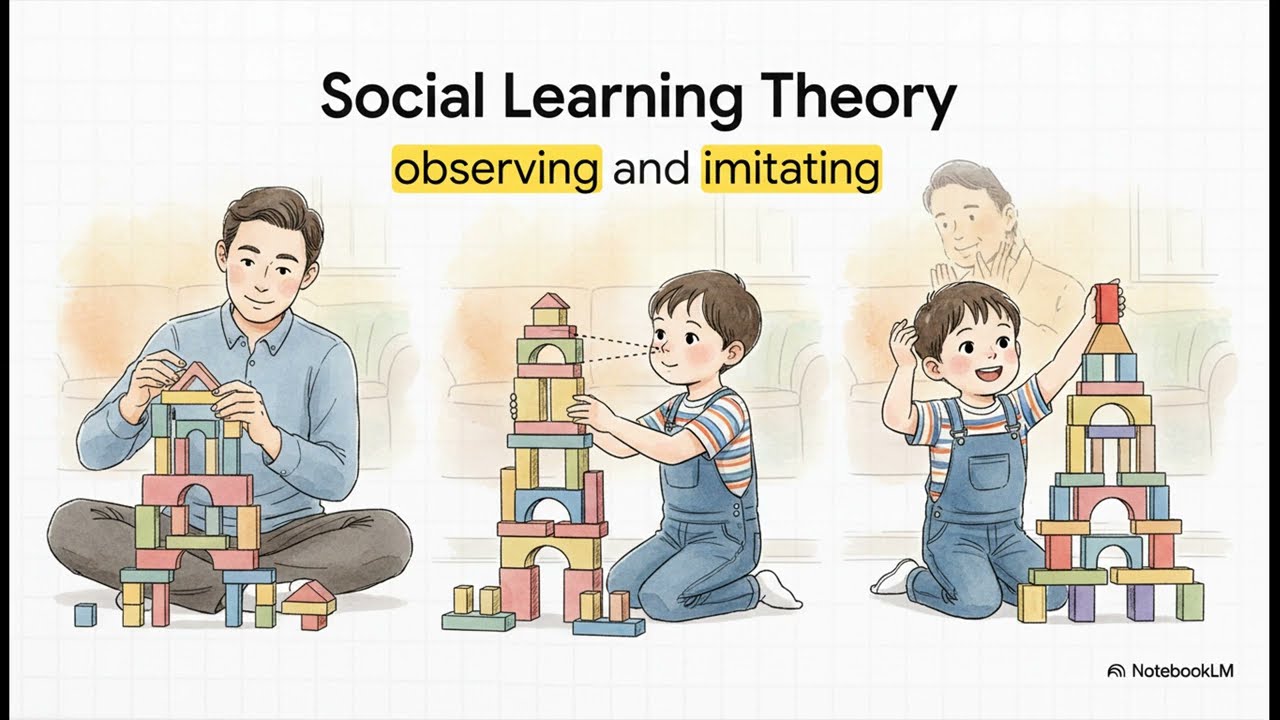 Social Learning Theory

observing and imitating

NotebookLM